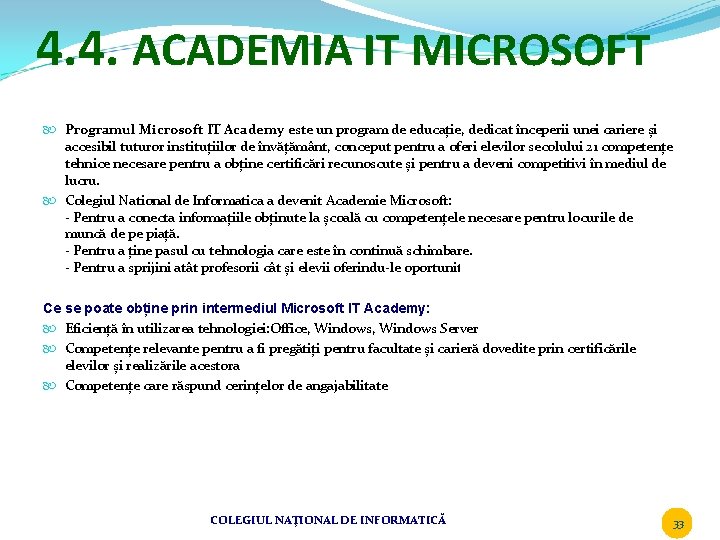 4.4. ACADEMIA IT MICROSOFT

Programul Microsoft IT Academy este un program de educație, dedicat începerii unei cariere și accesibil tuturor instituțiilor de învățământ, conceput pentru a oferi elevilor secolului 21 competențe tehnice necesare pentru a obține certificări recunoscute și pentru a deveni competitivi în mediul de lucru.

Colegiul National de Informatica a devenit Academie Microsoft:
- Pentru a conecta informațiile obținute la școală cu competențele necesare pentru locurile de muncă de pe piață.
- Pentru a ține pasul cu tehnologia care este în continuă schimbare.
- Pentru a sprijini atât profesorii cât și elevii oferindu-le oportunit

Ce se poate obține prin intermediul Microsoft IT Academy:

Eficiență în utilizarea tehnologiei:Office, Windows, Windows Server

Competențe relevante pentru a fi pregătiți pentru facultate și carieră dovedite prin certificările elevilor și realizările acestora

Competențe care răspund cerințelor de angajabilitate

COLEGIUL NAȚIONAL DE INFORMATICĂ

33